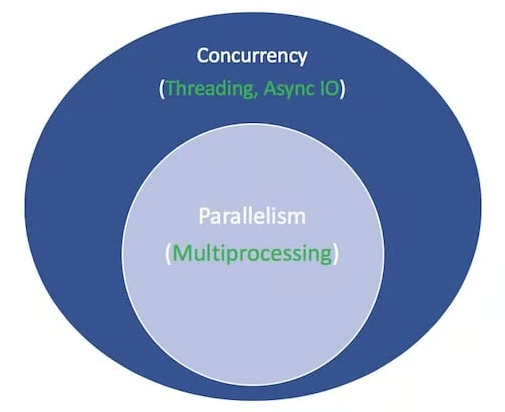 Concurrency
(Threading, Async IO)

Parallelism
(Multiprocessing)